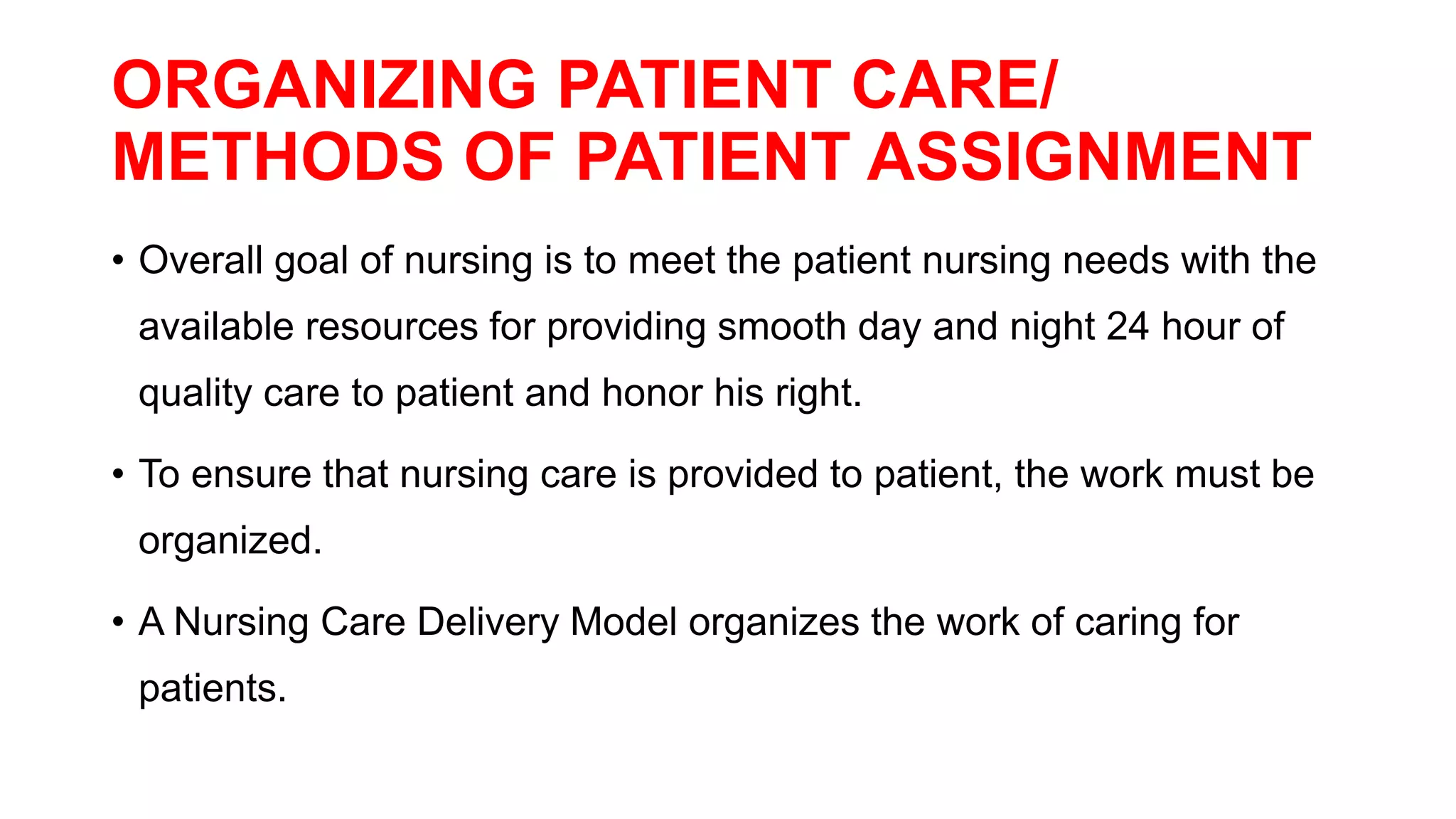 ORGANIZING PATIENT CARE/ METHODS OF PATIENT ASSIGNMENT

• Overall goal of nursing is to meet the patient nursing needs with the available resources for providing smooth day and night 24 hour of quality care to patient and honor his right.

• To ensure that nursing care is provided to patient, the work must be organized.

• A Nursing Care Delivery Model organizes the work of caring for patients.